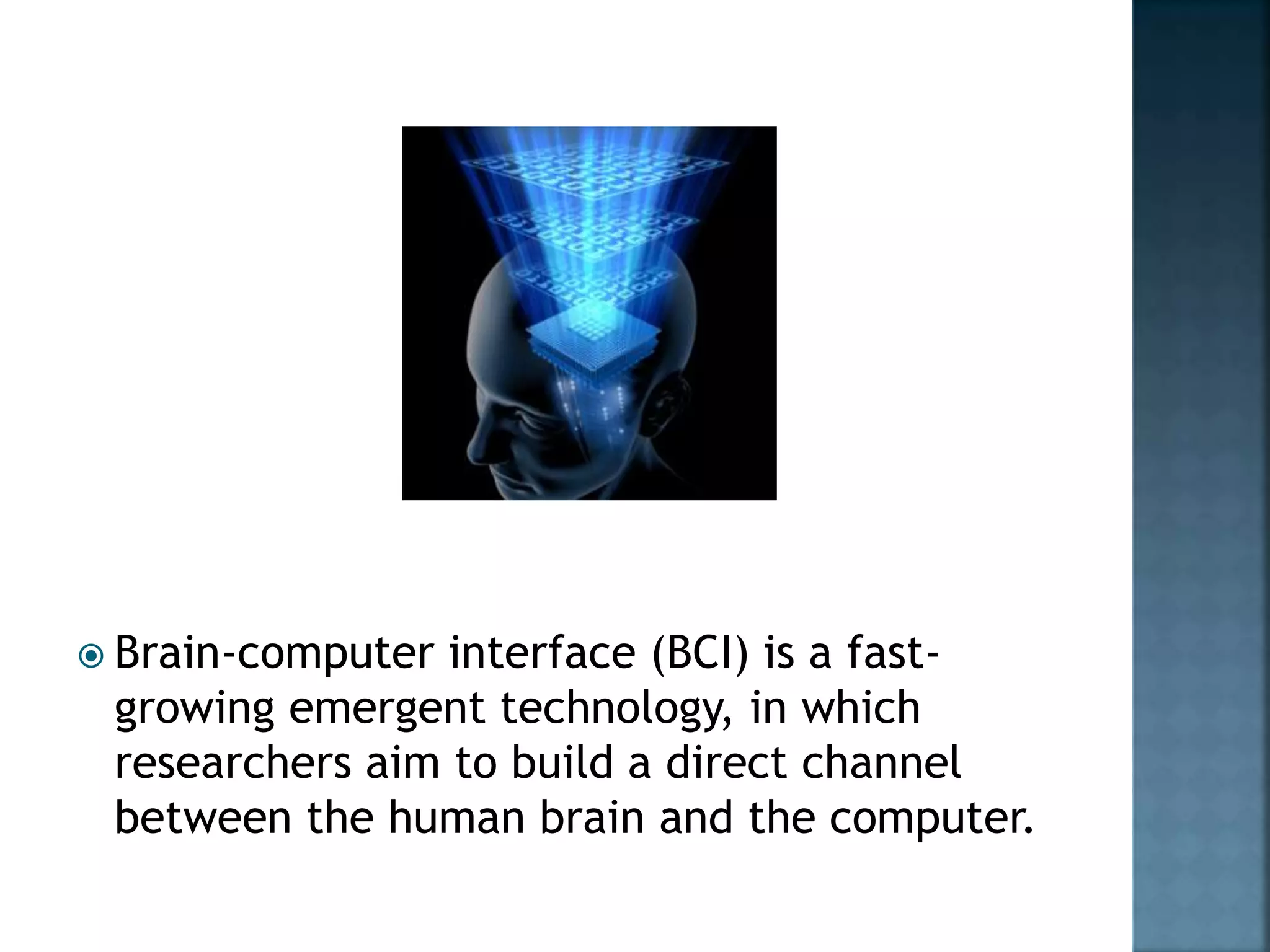 Brain-computer interface (BCI) is a fast-growing emergent technology, in which researchers aim to build a direct channel between the human brain and the computer.